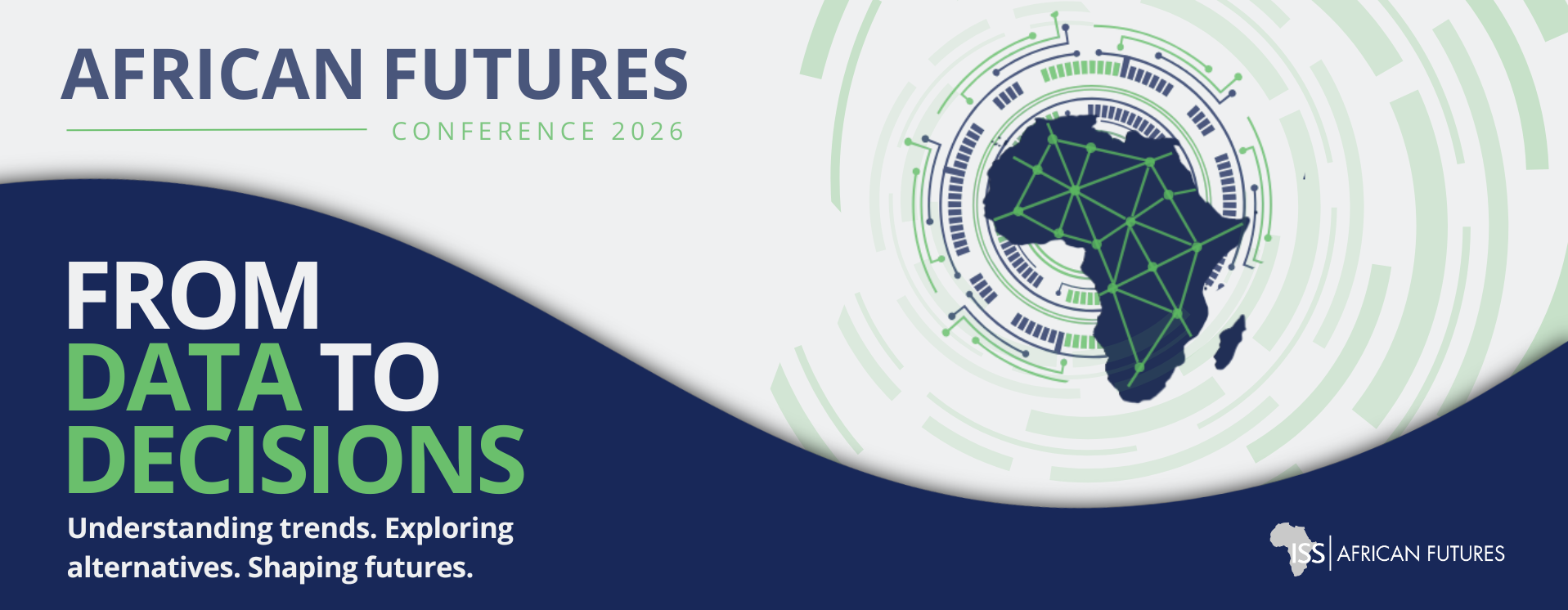 AFRICAN FUTURES
CONFERENCE 2026

FROM
DATA TO
DECISIONS

Understanding trends. Exploring alternatives. Shaping futures.

ISS | AFRICAN FUTURES